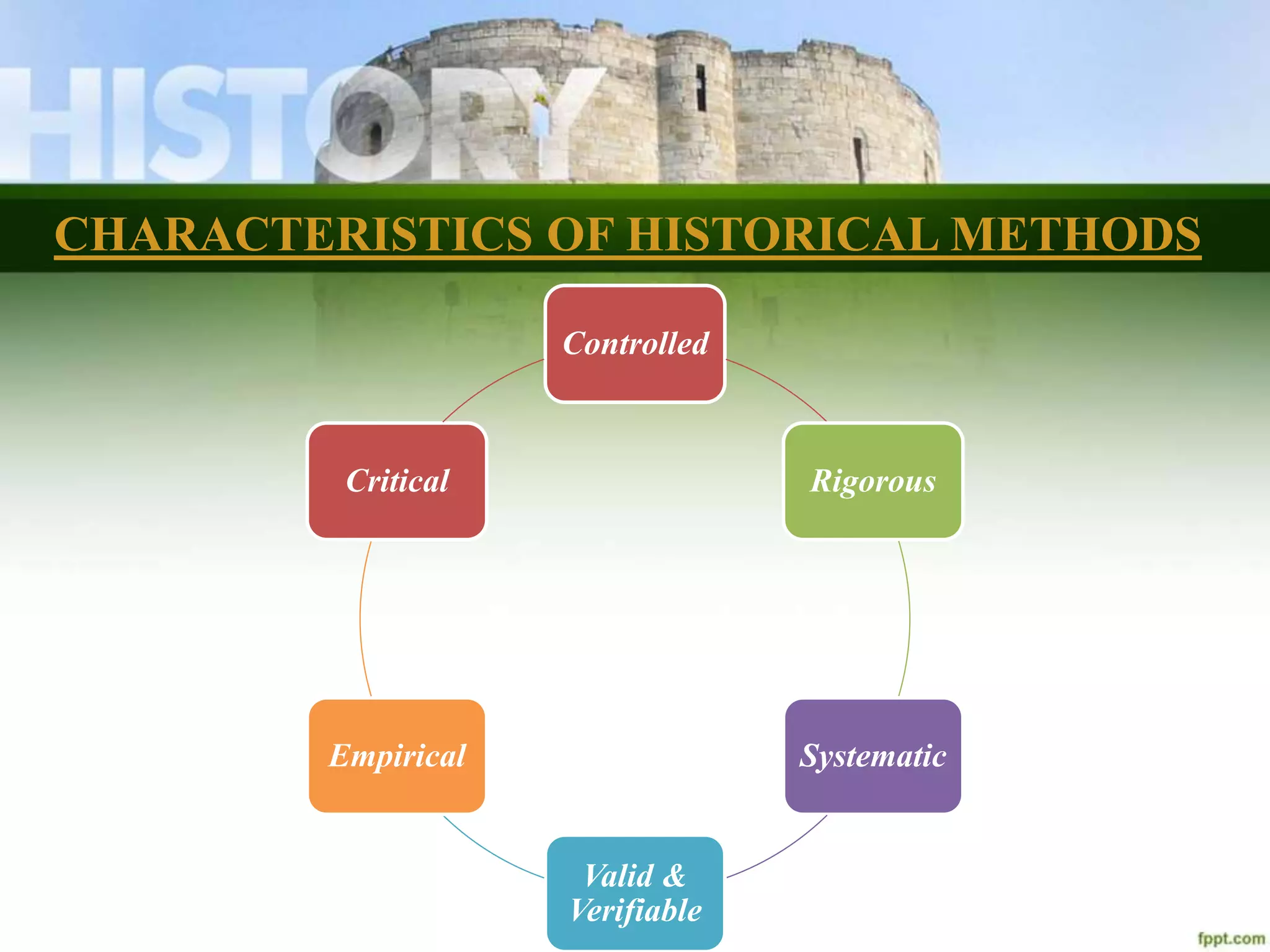 HISTORY

CHARACTERISTICS OF HISTORICAL METHODS

Controlled

Rigorous

Systematic

Valid & Verifiable

Empirical

Critical

fppt.com